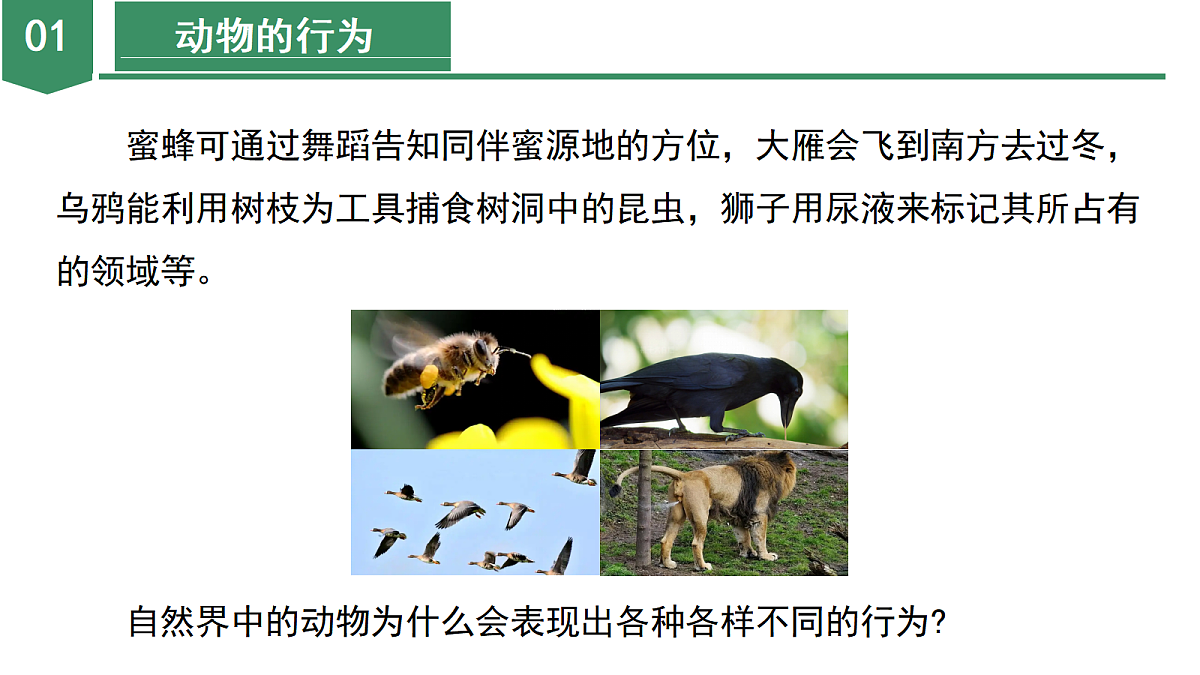 01

动物的行为

蜜蜂可通过舞蹈告知同伴蜜源地的方位，大雁会飞到南方去过冬，乌鸦能利用树枝为工具捕食树洞中的昆虫，狮子用尿液来标记其所占有的领域等。

自然界中的动物为什么会表现出各种各样不同的行为?